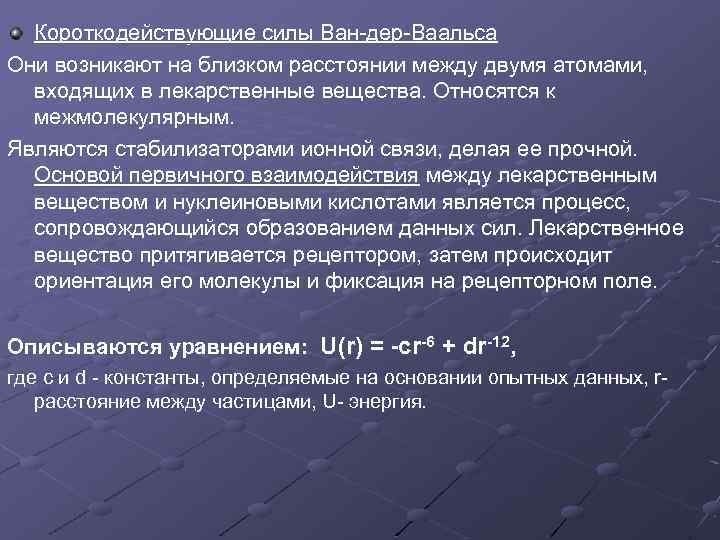 Короткодействующие силы Ван-дер-Ваальса

Они возникают на близком расстоянии между двумя атомами, входящих в лекарственные вещества. Относятся к межмолекулярным.

Являются стабилизаторами ионной связи, делая ее прочной. Основой первичного взаимодействия между лекарственным веществом и нуклеиновыми кислотами является процесс, сопровождающийся образованием данных сил. Лекарственное вещество притягивается рецептором, затем происходит ориентация его молекулы и фиксация на рецепторном поле.

Описываются уравнением: $U(r) = -cr^{-6} + dr^{-12}$,

где c и d - константы, определяемые на основании опытных данных, r- расстояние между частицами, U- энергия.